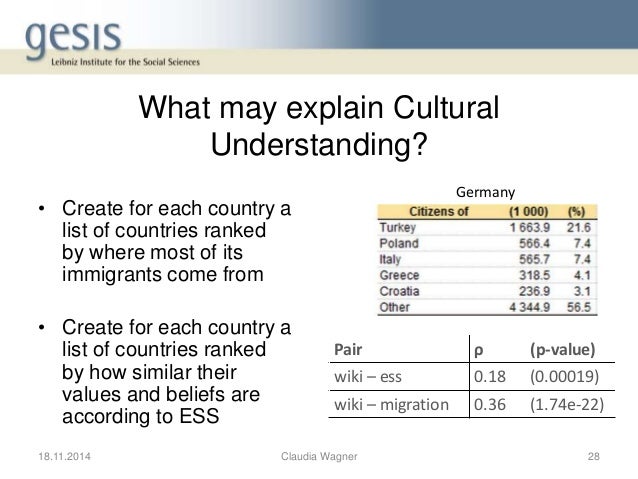 gesis
Leibniz Institute for the Social Sciences

What may explain Cultural Understanding?

• Create for each country a list of countries ranked by where most of its immigrants come from

• Create for each country a list of countries ranked by how similar their values and beliefs are according to ESS

Germany

| Citizens of | (1 000) | (%) |
|---|---|---|
| Turkey | 1 663.9 | 21.6 |
| Poland | 566.4 | 7.4 |
| Italy | 565.7 | 7.4 |
| Greece | 318.5 | 4.1 |
| Croatia | 236.9 | 3.1 |
| Other | 4 344.9 | 56.5 |

| Pair | ρ | (p-value) |
|---|---|---|
| wiki – ess | 0.18 | (0.00019) |
| wiki – migration | 0.36 | (1.74e-22) |

18.11.2014 Claudia Wagner 28